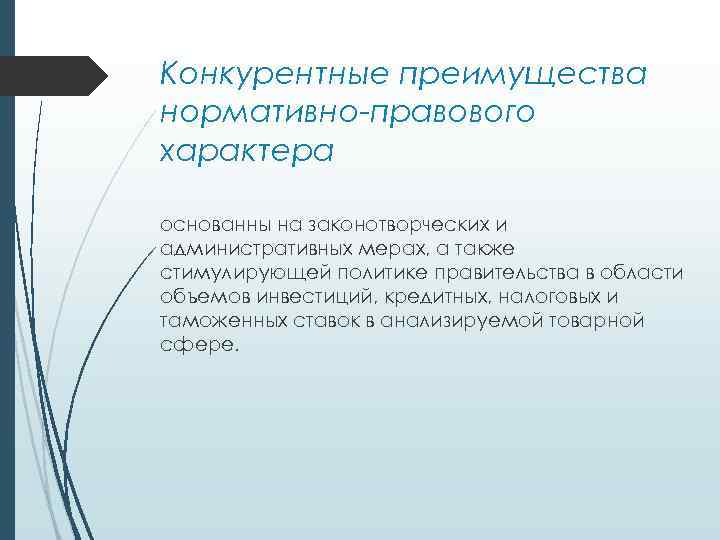 Конкурентные преимущества нормативно-правового характера

основанны на законотворческих и административных мерах, а также стимулирующей политике правительства в области объемов инвестиций, кредитных, налоговых и таможенных ставок в анализируемой товарной сфере.